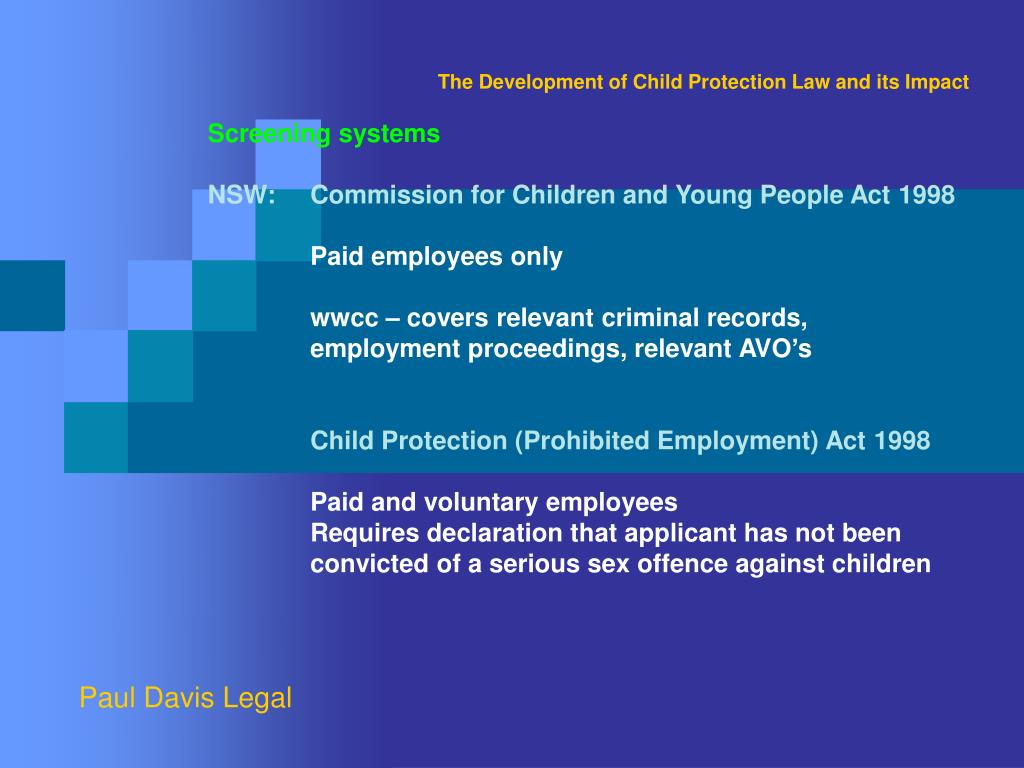 The Development of Child Protection Law and its Impact

Screening systems

NSW: Commission for Children and Young People Act 1998

Paid employees only

wwcc – covers relevant criminal records, employment proceedings, relevant AVO’s

Child Protection (Prohibited Employment) Act 1998

Paid and voluntary employees
Requires declaration that applicant has not been convicted of a serious sex offence against children

Paul Davis Legal